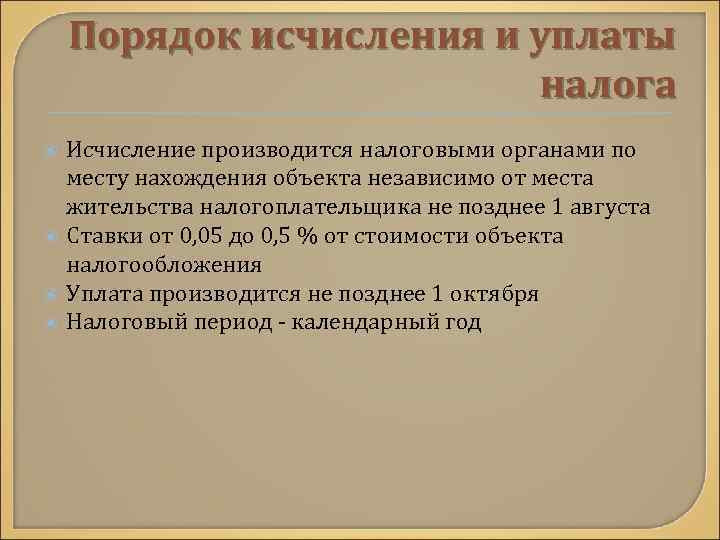 Порядок исчисления и уплаты налога

Исчисление производится налоговыми органами по месту нахождения объекта независимо от места жительства налогоплательщика не позднее 1 августа
Ставки от 0,05 до 0,5 % от стоимости объекта налогообложения
Уплата производится не позднее 1 октября
Налоговый период - календарный год